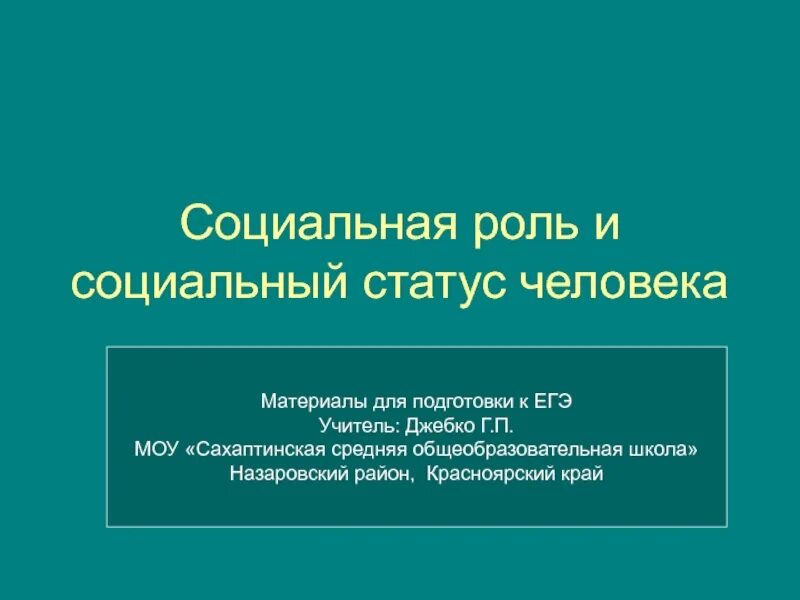 Социальная роль и социальный статус человека

Материалы для подготовки к ЕГЭ
Учитель: Джебко Г.П.
МОУ «Сахаптинская средняя общеобразовательная школа»
Назаровский район, Красноярский край